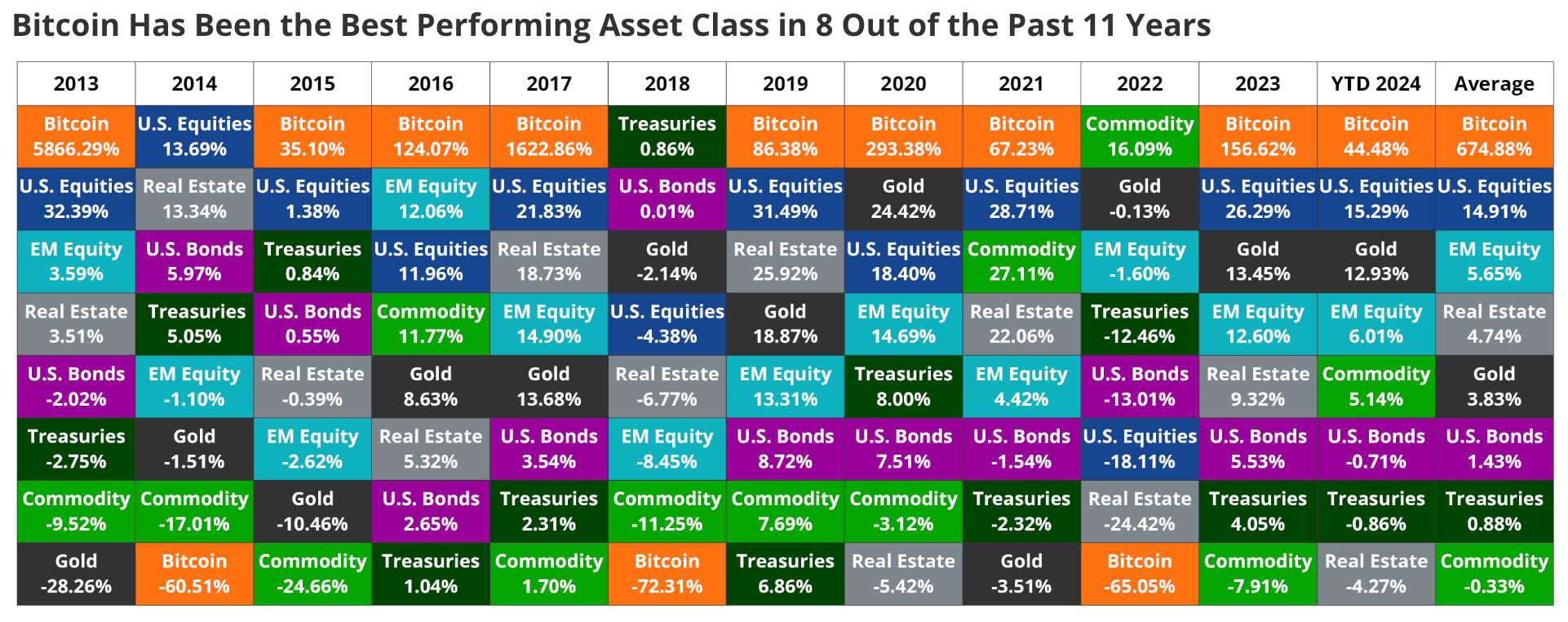 Bitcoin Has Been the Best Performing Asset Class in 8 Out of the Past 11 Years

| 2013 | 2014 | 2015 | 2016 | 2017 | 2018 | 2019 | 2020 | 2021 | 2022 | 2023 | YTD 2024 | Average |
|---|---|---|---|---|---|---|---|---|---|---|---|---|
| Bitcoin 5866.29% | U.S. Equities 13.69% | Bitcoin 35.10% | Bitcoin 124.07% | Bitcoin 1622.86% | Treasuries 0.86% | Bitcoin 86.38% | Bitcoin 293.38% | Bitcoin 67.23% | Commodity 16.09% | Bitcoin 156.62% | Bitcoin 44.48% | Bitcoin 674.88% |
| U.S. Equities 32.39% | Real Estate 13.34% | U.S. Equities 1.38% | EM Equity 12.06% | U.S. Equities 21.83% | U.S. Bonds 0.01% | U.S. Equities 31.49% | Gold 24.42% | U.S. Equities 28.71% | Gold -0.13% | U.S. Equities 26.29% | U.S. Equities 15.29% | U.S. Equities 14.91% |
| EM Equity 3.59% | U.S. Bonds 5.97% | Treasuries 0.84% | U.S. Equities 11.96% | Real Estate 18.73% | Gold -2.14% | Real Estate 25.92% | U.S. Equities 18.40% | Commodity 27.11% | EM Equity -1.60% | Gold 13.45% | Gold 12.93% | EM Equity 5.65% |
| Real Estate 3.51% | Treasuries 5.05% | U.S. Bonds 0.55% | Commodity 11.77% | EM Equity 14.90% | U.S. Equities -4.38% | Gold 18.87% | EM Equity 14.69% | Real Estate 22.06% | Treasuries -12.46% | EM Equity 12.60% | EM Equity 6.01% | Real Estate 4.74% |
| U.S. Bonds -2.02% | EM Equity -1.10% | Real Estate -0.39% | Gold 8.63% | Gold 13.68% | Real Estate -6.77% | EM Equity 13.31% | Treasuries 8.00% | EM Equity 4.42% | U.S. Bonds -13.01% | Real Estate 9.32% | Commodity 5.14% | Gold 3.83% |
| Treasuries -2.75% | Gold -1.51% | EM Equity -2.62% | Real Estate 5.32% | U.S. Bonds 3.54% | EM Equity -8.45% | U.S. Bonds 8.72% | U.S. Bonds 7.51% | U.S. Bonds -1.54% | U.S. Equities -18.11% | U.S. Bonds 5.53% | U.S. Bonds -0.71% | U.S. Bonds 1.43% |
| Commodity -9.52% | Commodity -17.01% | Gold -10.46% | U.S. Bonds 2.65% | Treasuries 2.31% | Commodity -11.25% | Commodity 7.69% | Commodity -3.12% | Treasuries -2.32% | Real Estate -24.42% | Treasuries 4.05% | Treasuries -0.86% | Treasuries 0.88% |
| Gold -28.26% | Bitcoin -60.51% | Commodity -24.66% | Treasuries 1.04% | Commodity 1.70% | Bitcoin -72.31% | Treasuries 6.86% | Real Estate -5.42% | Gold -3.51% | Bitcoin -65.05% | Commodity -7.91% | Real Estate -4.27% | Commodity -0.33% |